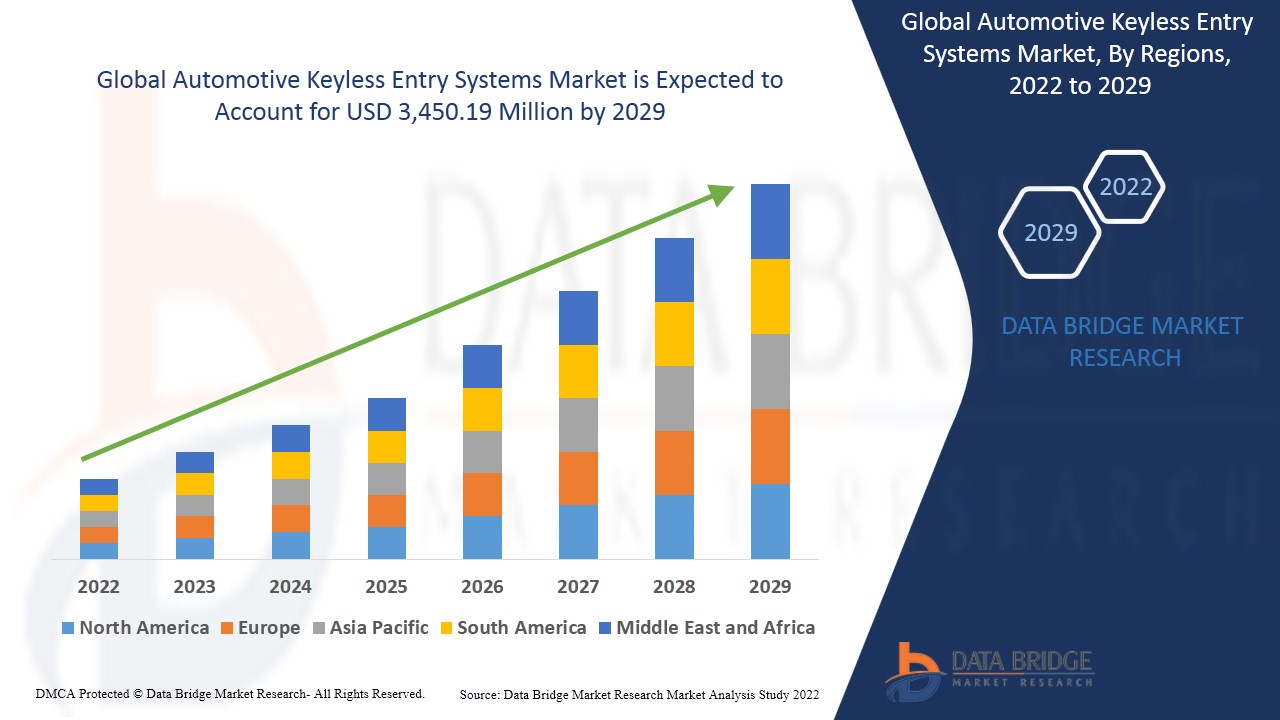 Global Automotive Keyless Entry Systems Market is Expected to Account for USD 3,450.19 Million by 2029

2022 2023 2024 2025 2026 2027 2028 2029

North America Europe Asia Pacific South America Middle East and Africa

Global Automotive Keyless Entry Systems Market, By Regions, 2022 to 2029

2022

2029

DATA BRIDGE MARKET RESEARCH

DATA BRIDGE
MARKET RESEARCH

DMCA Protected © Data Bridge Market Research- All Rights Reserved.

Source: Data Bridge Market Research Market Analysis Study 2022